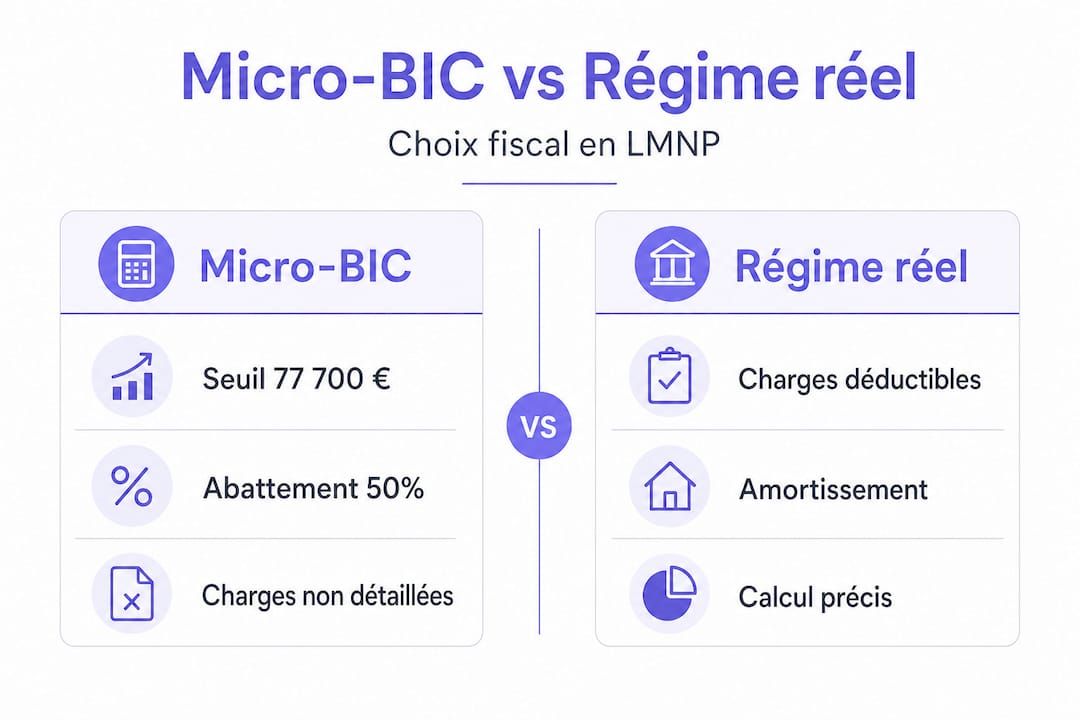 Micro-BIC vs Régime réel

Choix fiscal en LMNP

Micro-BIC

Seuil 77 700 €

Abattement 50%

Charges non détaillées

VS

Régime réel

Charges déductibles

Amortissement

Calcul précis